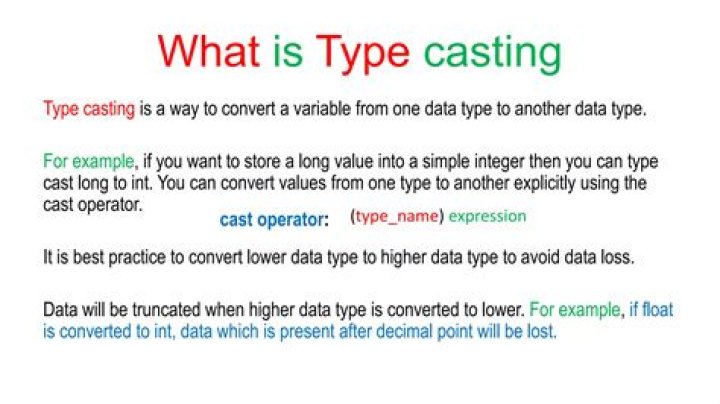 What is Type casting

Type casting is a way to convert a variable from one data type to another data type.

For example, if you want to store a long value into a simple integer then you can type cast long to int. You can convert values from one type to another explicitly using the cast operator.

cast operator: (type_name) expression

It is best practice to convert lower data type to higher data type to avoid data loss.

Data will be truncated when higher data type is converted to lower. For example, if float is converted to int, data which is present after decimal point will be lost.